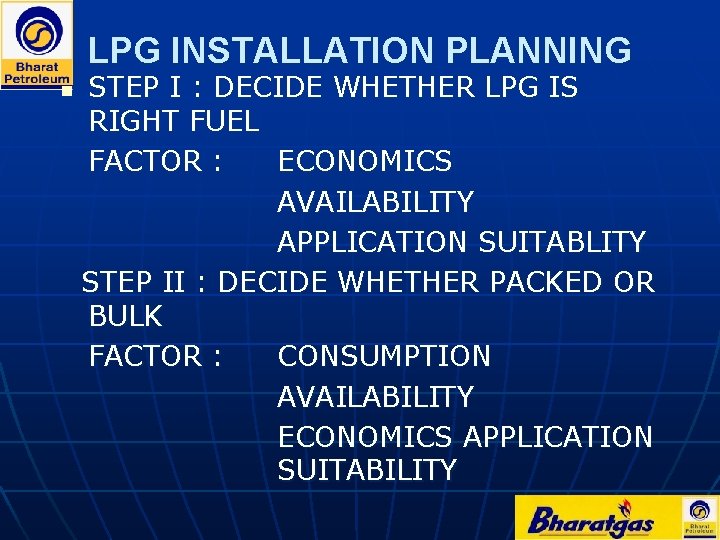 Bharat Petroleum

LPG INSTALLATION PLANNING

STEP I : DECIDE WHETHER LPG IS RIGHT FUEL

FACTOR : ECONOMICS
AVAILABILITY
APPLICATION SUITABLITY

STEP II : DECIDE WHETHER PACKED OR BULK

FACTOR : CONSUMPTION
AVAILABILITY
ECONOMICS APPLICATION SUITABILITY

Bharatgas

Bharat Petroleum